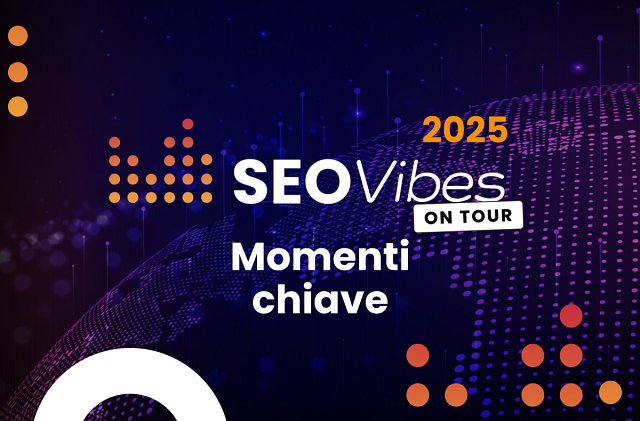 2025
SEOVibes
ON TOUR
Momenti chiave